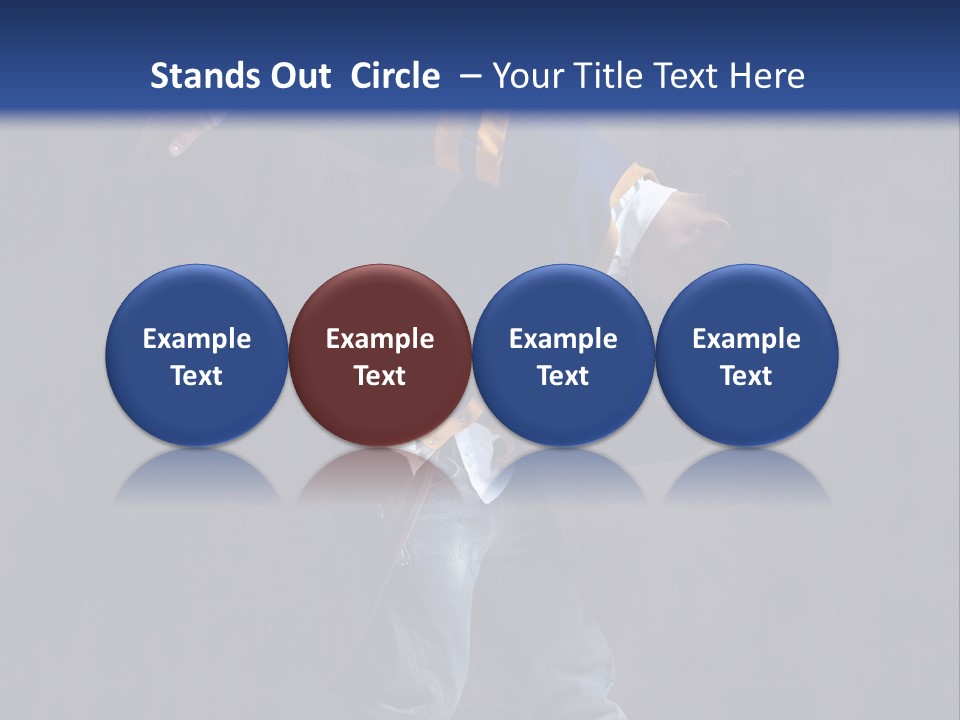 Stands Out Circle – Your Title Text Here

Example Text

Example Text

Example Text

Example Text